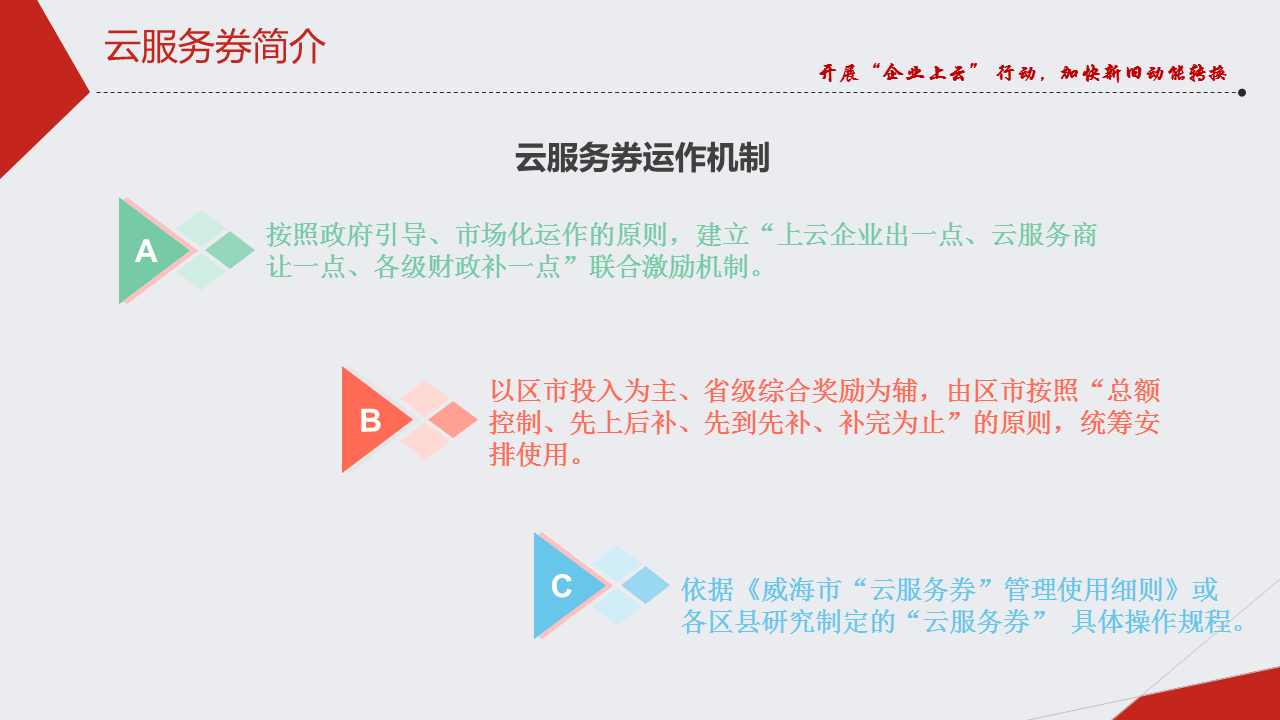 云服务券简介

开展“企业上云”行动，加快新旧动能转换

云服务券运作机制

A

按照政府引导、市场化运作的原则，建立“上云企业出一点、云服务商让一点、各级财政补一点”联合激励机制。

B

以区市投入为主、省级综合奖励为辅，由区市按照“总额控制、先上后补、先到先补、补完为止”的原则，统筹安排使用。

C

依据《威海市“云服务券”管理使用细则》或各区县研究制定的“云服务券” 具体操作规程。